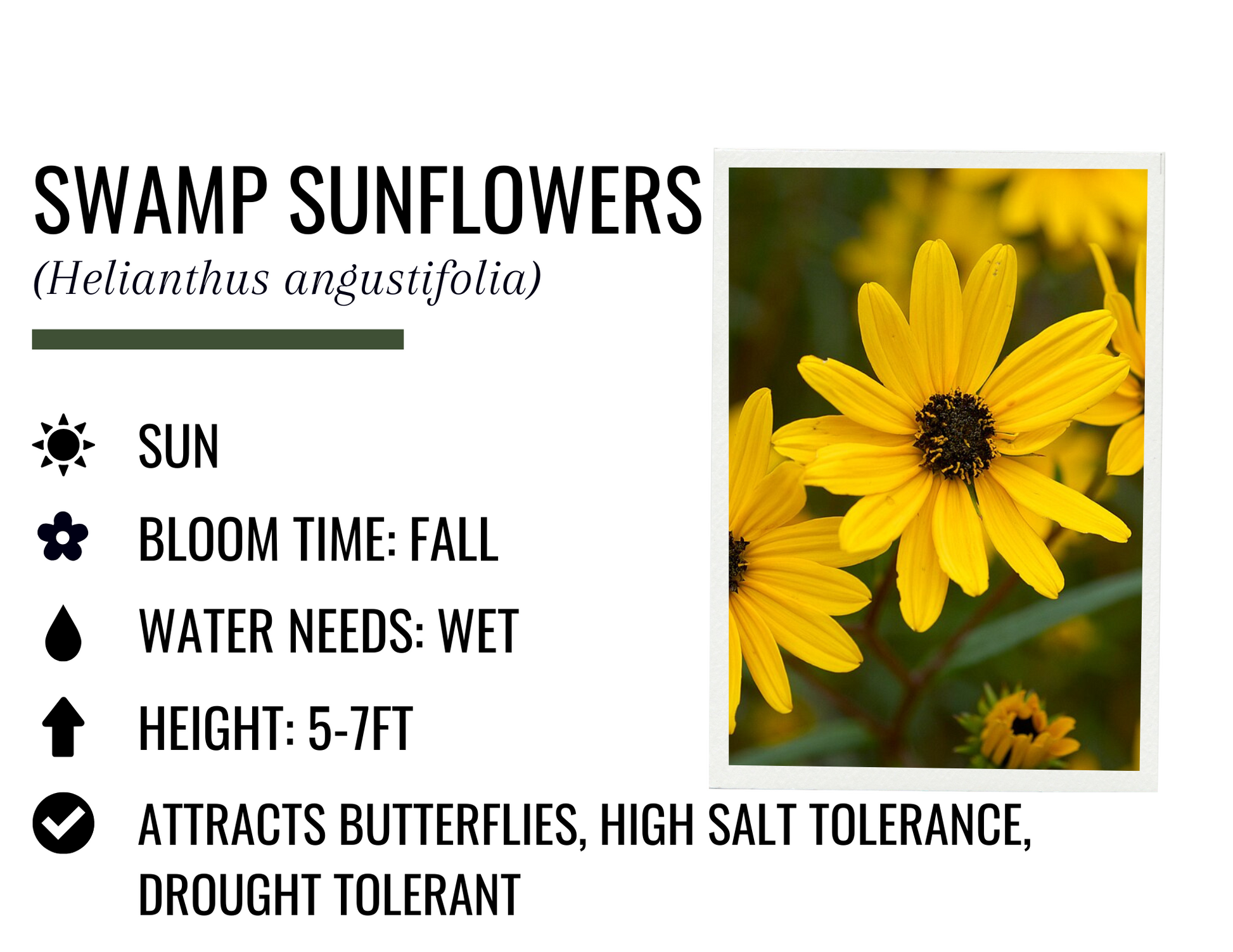 SWAMP SUNFLOWERS

(Helianthus angustifolia)

SUN

BLOOM TIME: FALL

WATER NEEDS: WET

HEIGHT: 5-7FT

ATTRACTS BUTTERFLIES, HIGH SALT TOLERANCE, DROUGHT TOLERANT